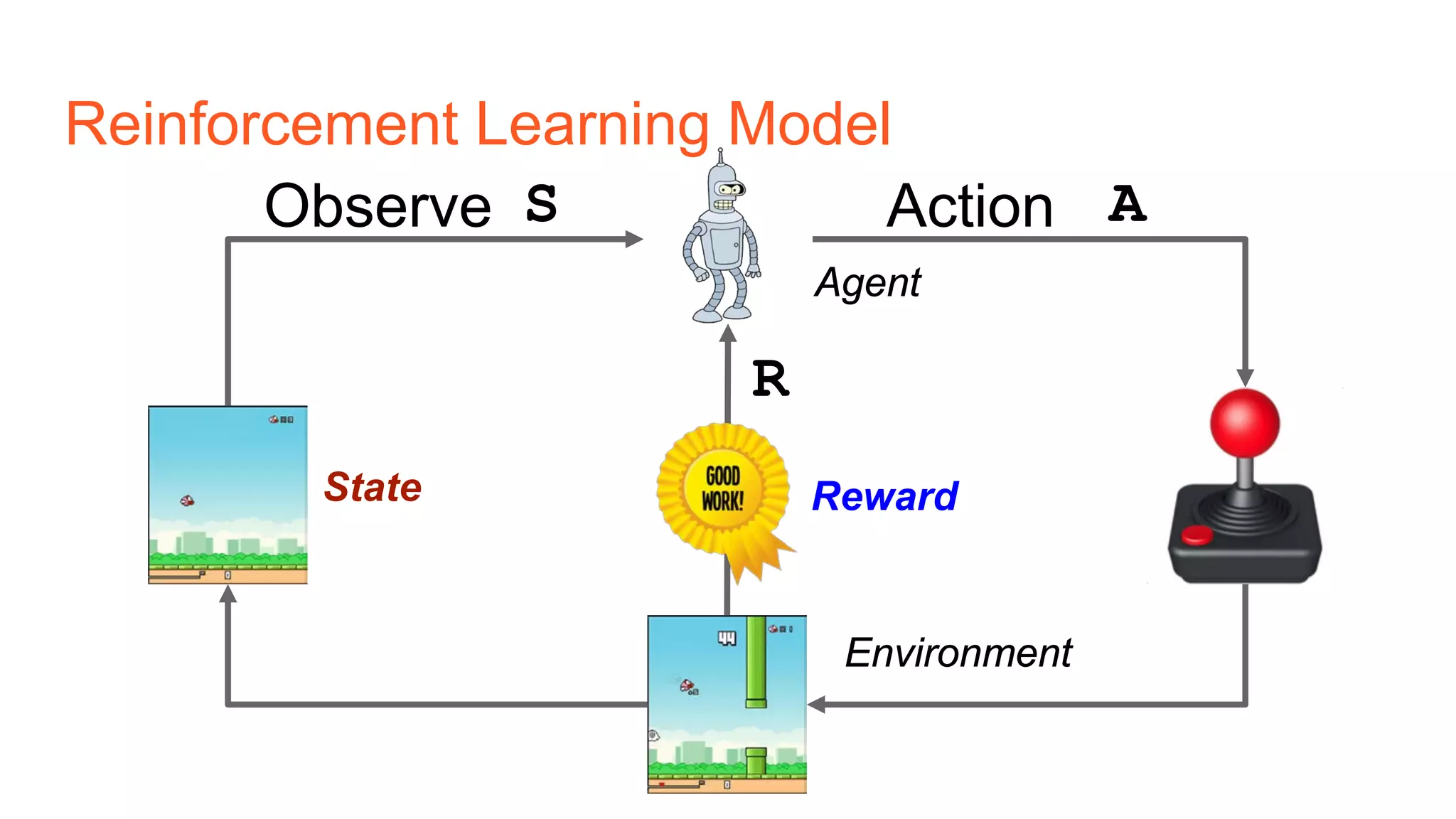 Reinforcement Learning Model

Observe S

Action A

Agent

R

State

GOOD WORK!

Reward

44

Environment